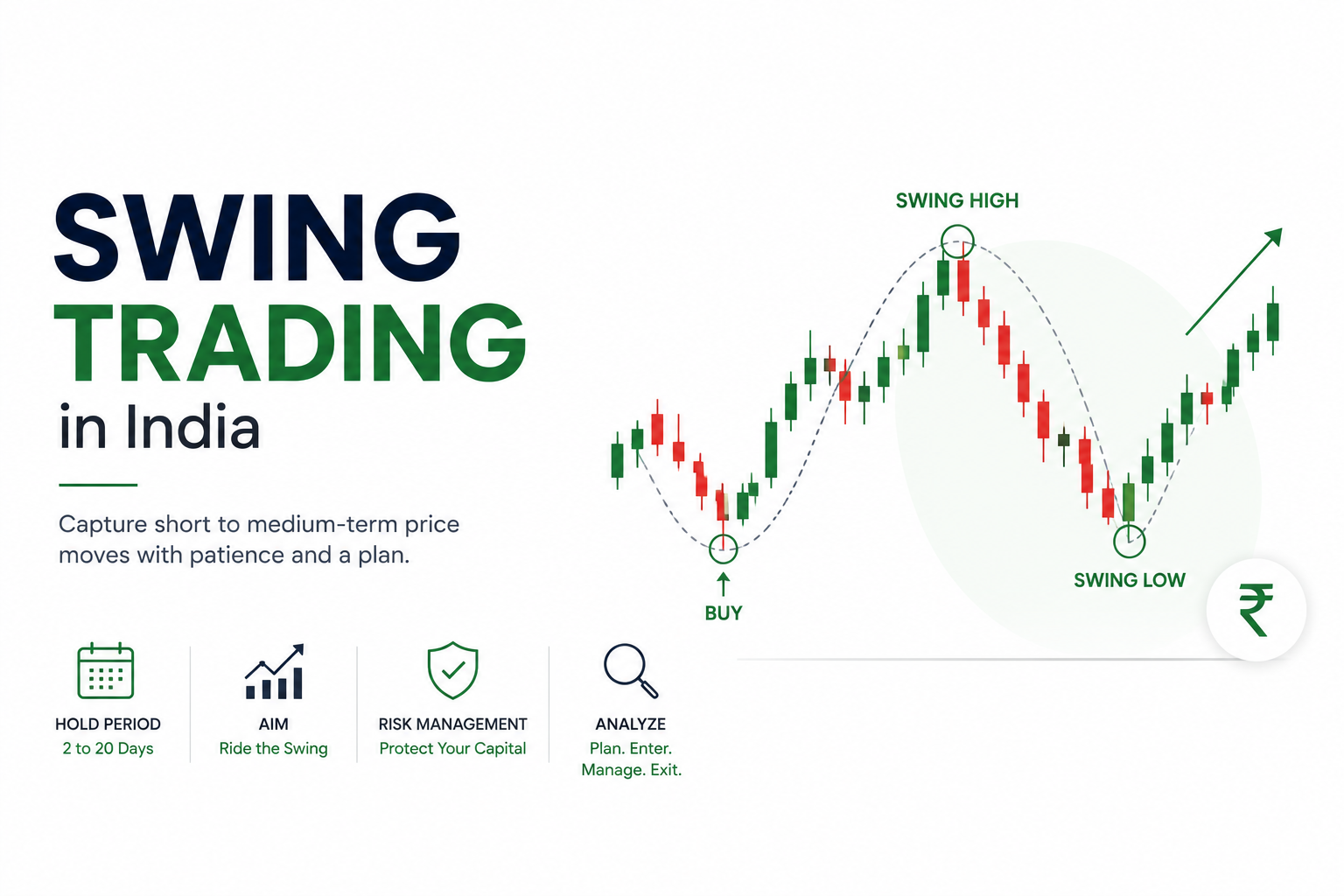 SWING
TRADING
in India

Capture short to medium-term price moves with patience and a plan.

SWING HIGH

BUY

SWING LOW

₹

HOLD PERIOD
2 to 20 Days

AIM
Ride the Swing

RISK MANAGEMENT
Protect Your Capital

ANALYZE
Plan. Enter.
Manage. Exit.